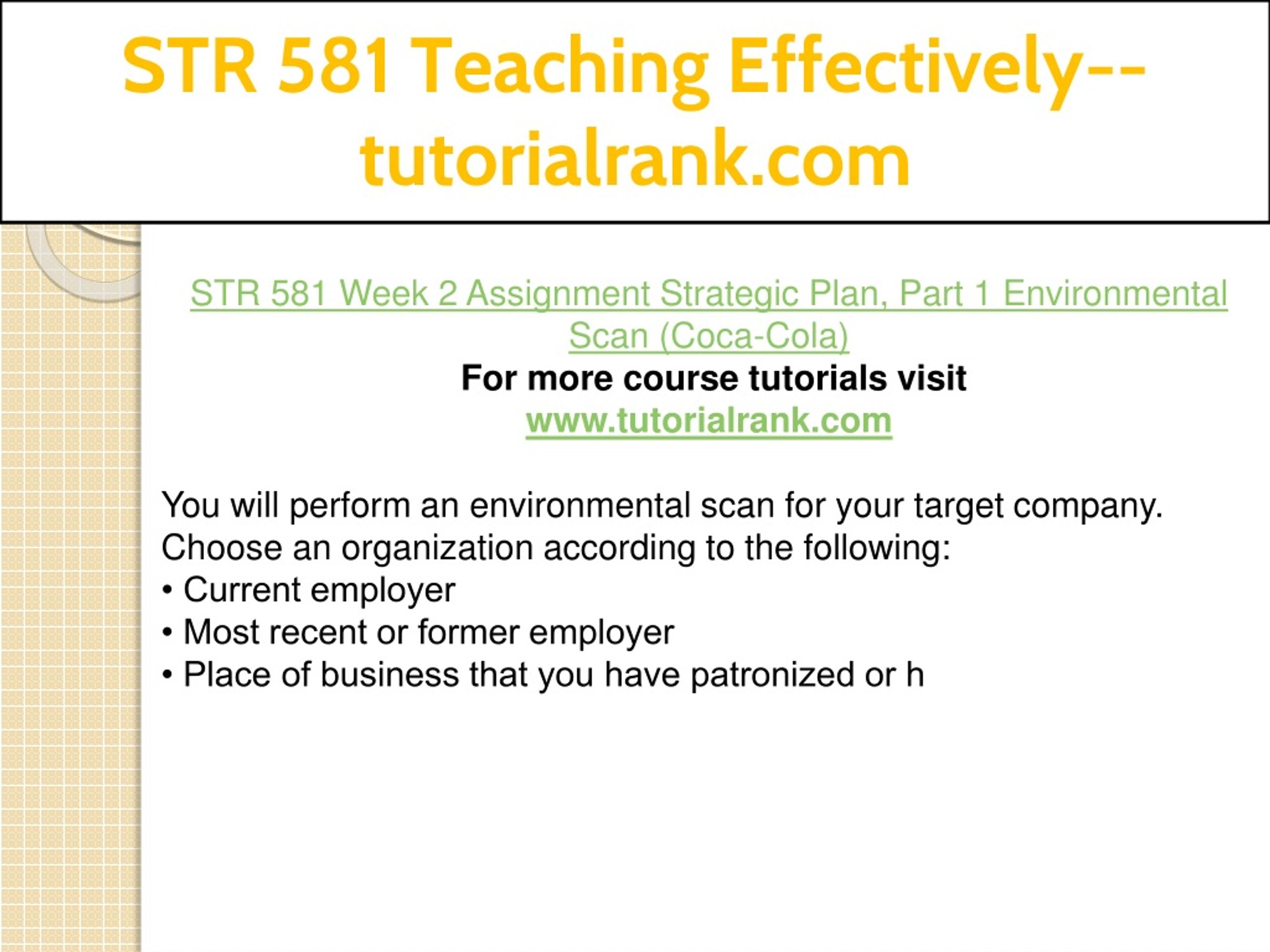 STR 581 Teaching Effectively--tutorialrank.com

STR 581 Week 2 Assignment Strategic Plan, Part 1 Environmental Scan (Coca-Cola)
For more course tutorials visit
www.tutorialrank.com

You will perform an environmental scan for your target company. Choose an organization according to the following:
• Current employer
• Most recent or former employer
• Place of business that you have patronized or h